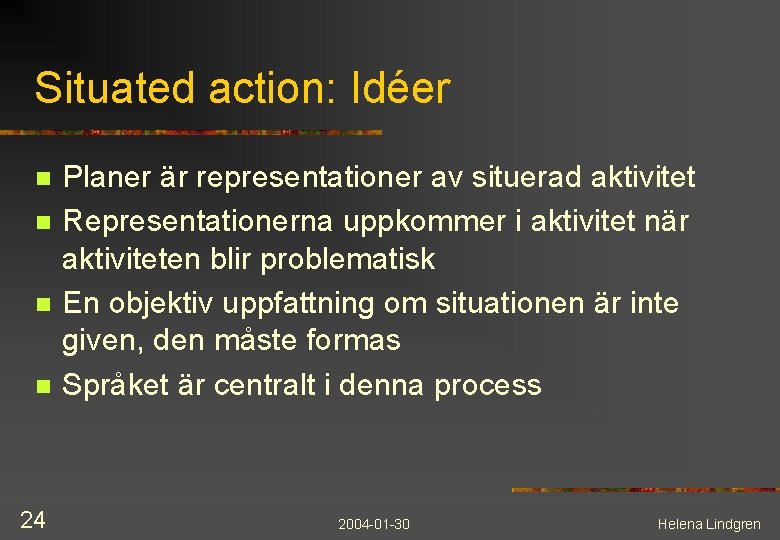 Situated action: Idéer

- Planer är representationer av situerad aktivitet
- Representationerna uppkommer i aktivitet när aktiviteten blir problematisk
- En objektiv uppfattning om situationen är inte given, den måste formas
- Språket är centralt i denna process

24

2004-01-30

Helena Lindgren